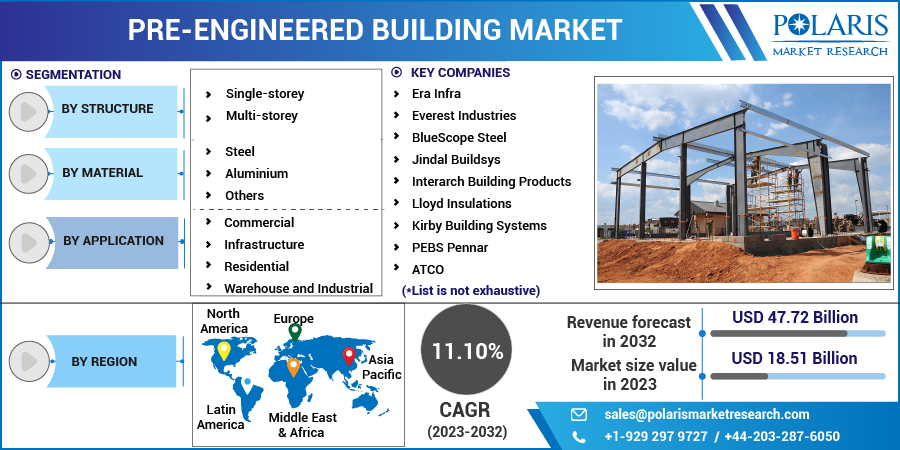 PRE-ENGINEERED BUILDING MARKET

POLARIS
MARKET RESEARCH

SEGMENTATION

BY STRUCTURE
Single-storey
Multi-storey

BY MATERIAL
Steel
Aluminium
Others

BY APPLICATION
Commercial
Infrastructure
Residential
Warehouse and Industrial

KEY COMPANIES
Era Infra
Everest Industries
BlueScope Steel
Jindal Buildsys
Interarch Building Products
Lloyd Insulations
Kirby Building Systems
PEBS Pennar
ATCO
(*List is not exhaustive)

BY REGION
North America
Europe
Asia Pacific
Latin America
Middle East & Africa

11.10%
CAGR
(2023-2032)

Revenue forecast in 2032
USD 47.72 Billion

Market size value in 2023
USD 18.51 Billion

sales@polarismarketresearch.com
+1-929 297 9727 / +44-203-287-6050